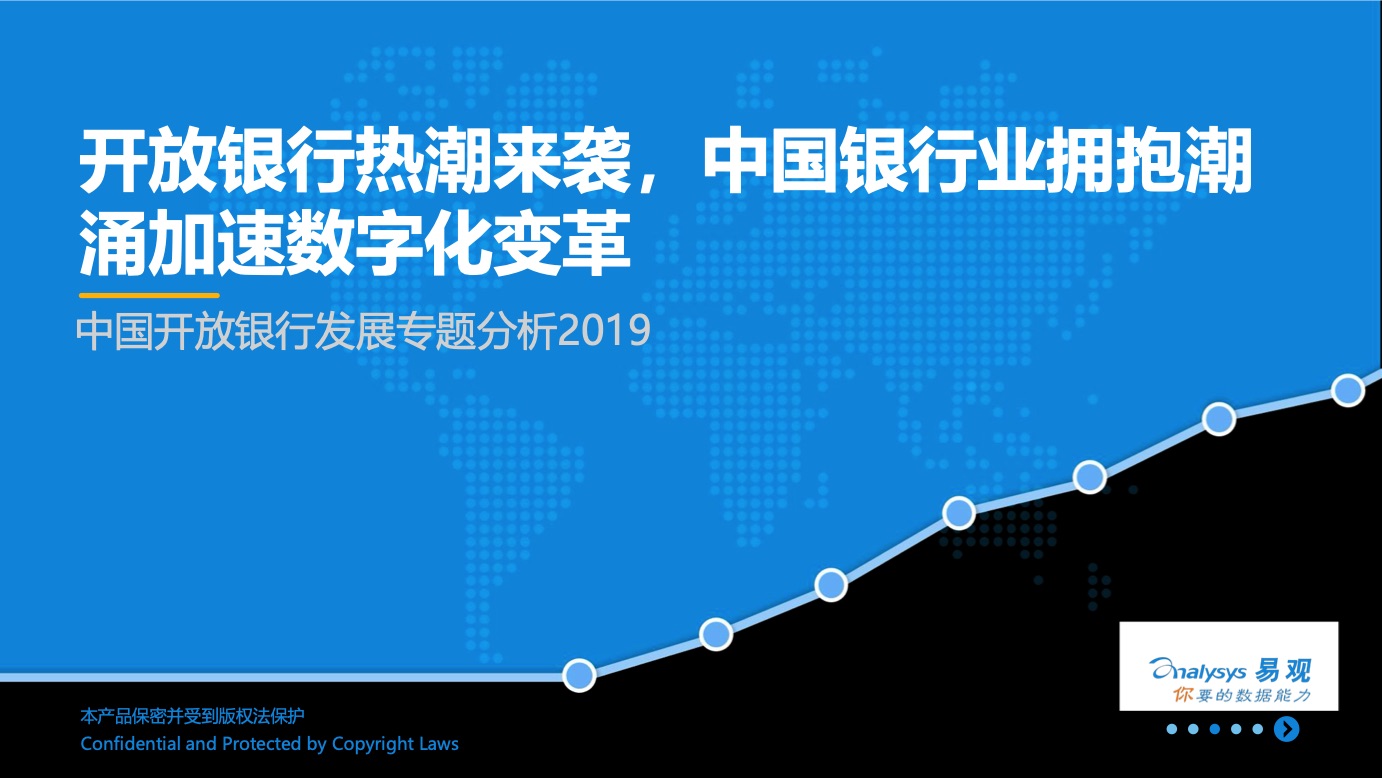 开放银行热潮来袭，中国银行业拥抱潮涌加速数字化变革

中国开放银行发展专题分析2019

Analysys 易观
你要的数据能力

本产品保密并受到版权法保护
Confidential and Protected by Copyright Laws